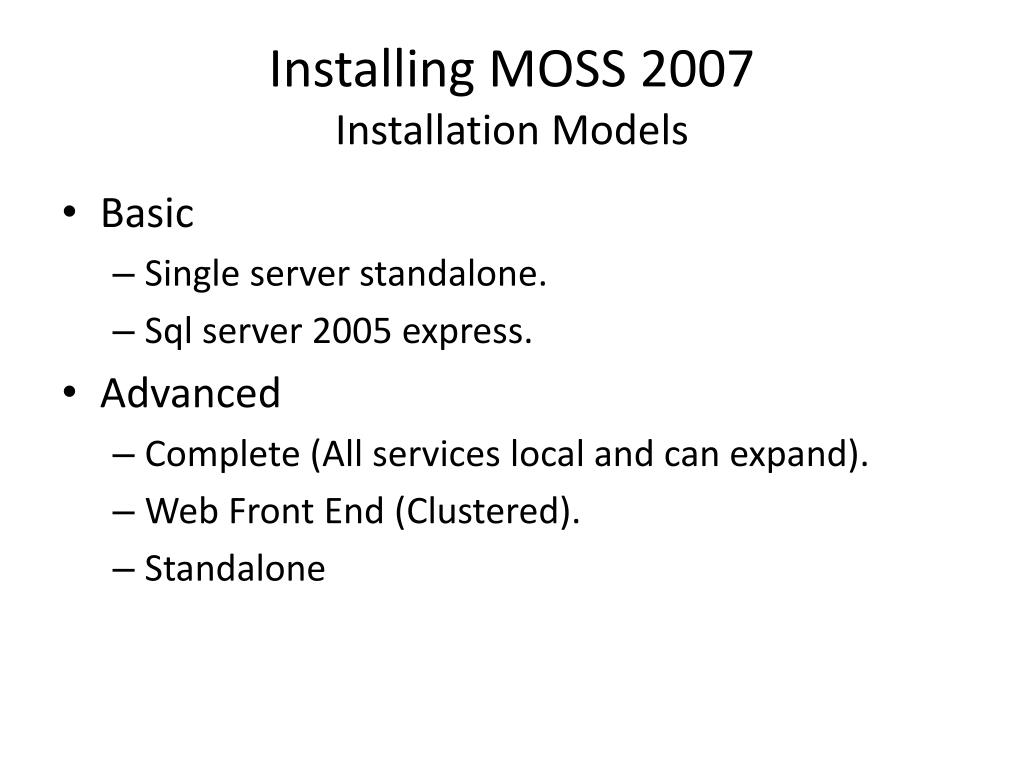 Installing MOSS 2007
Installation Models

• Basic
– Single server standalone.
– Sql server 2005 express.
• Advanced
– Complete (All services local and can expand).
– Web Front End (Clustered).
– Standalone